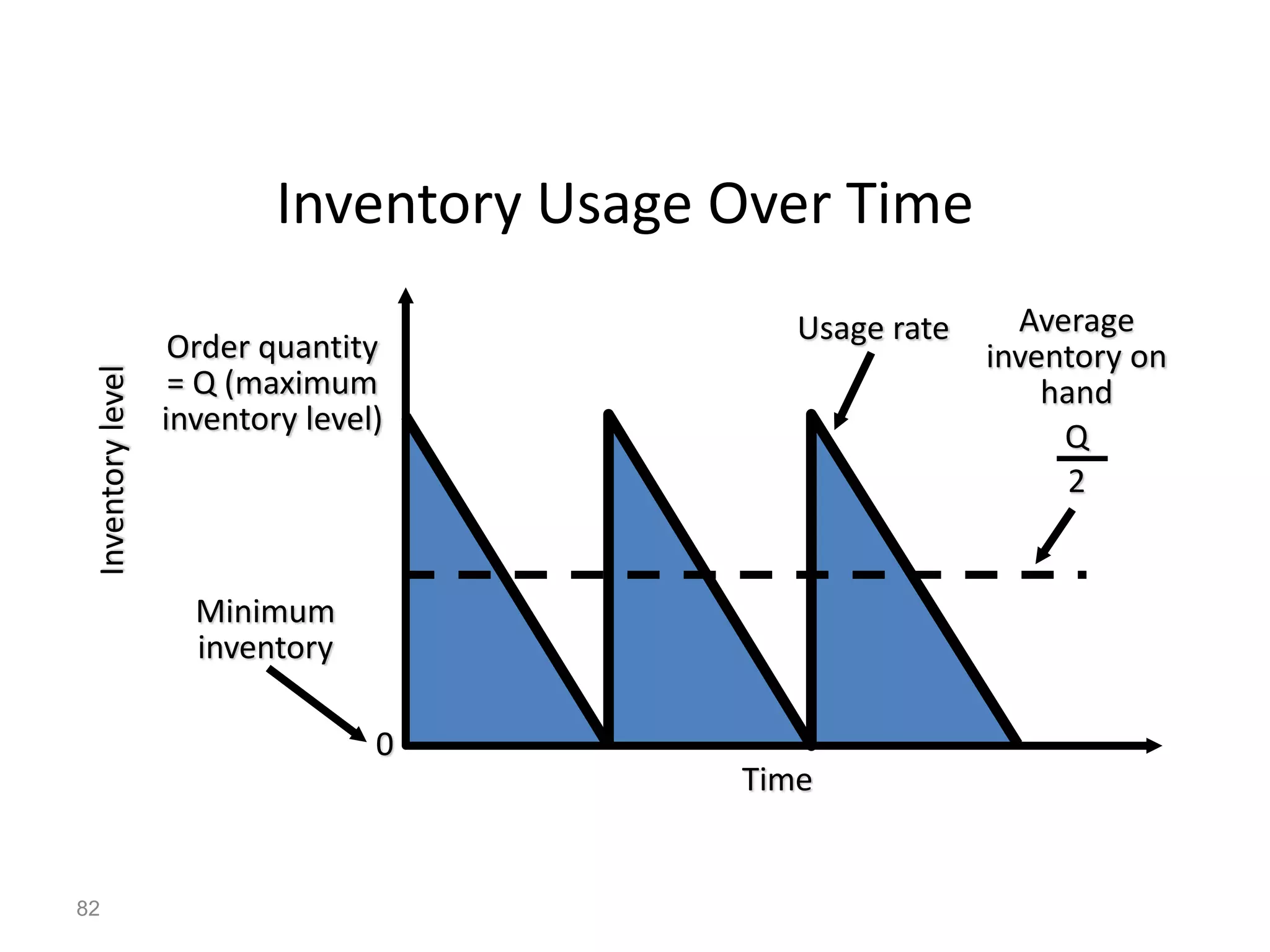 Inventory Usage Over Time

Inventory level

Order quantity = Q (maximum inventory level)

Usage rate

Average inventory on hand

$\frac{Q}{2}$

Minimum inventory

0

Time

82